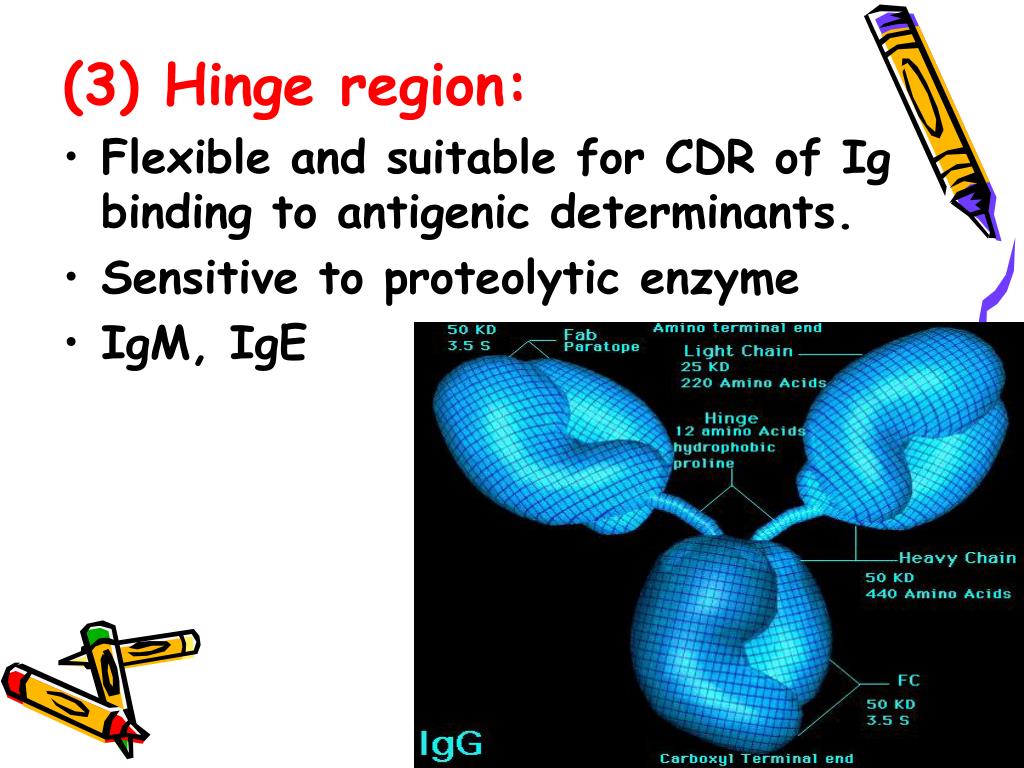 (3) Hinge region:

• Flexible and suitable for CDR of Ig binding to antigenic determinants.
• Sensitive to proteolytic enzyme
• IgM, IgE

50 KD
3.5 S
Fab
Paratope
Amino terminal end
Light Chain
25 KD
220 Amino Acids
Hinge
12 amino Acids
hydrophobic
proline
Heavy Chain
50 KD
440 Amino Acids
FC
50 KD
3.5 S
IgG
Carboxyl Terminal end